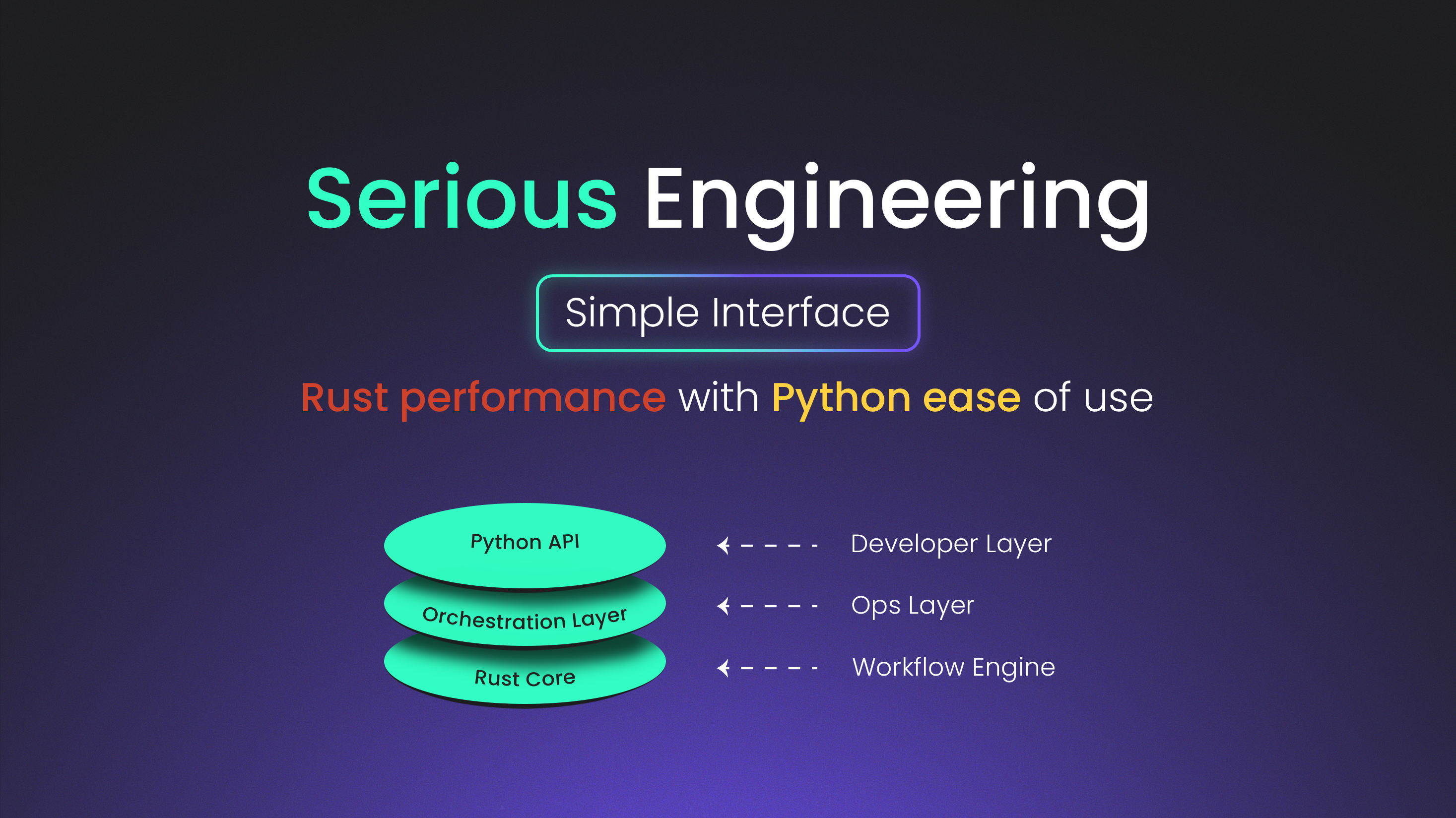 Serious Engineering

Simple Interface

Rust performance with Python ease of use

Python API

Orchestration Layer

Rust Core

Developer Layer

Ops Layer

Workflow Engine